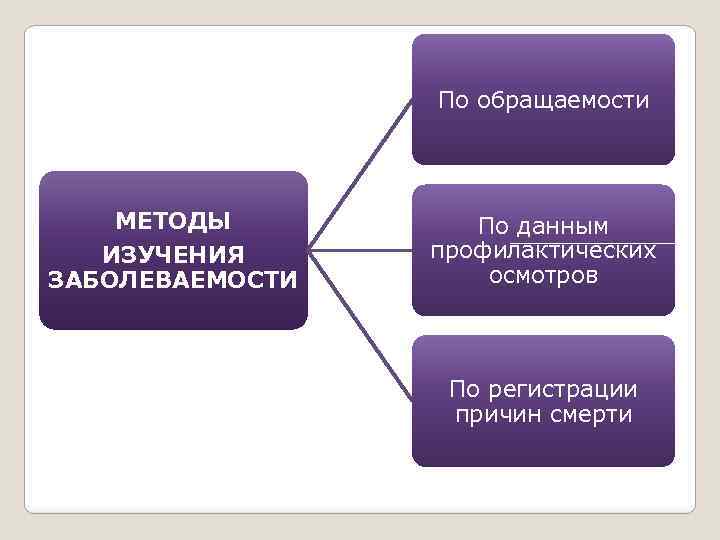 МЕТОДЫ ИЗУЧЕНИЯ ЗАБОЛЕВАЕМОСТИ

По обращаемости

По данным профилактических осмотров

По регистрации причин смерти